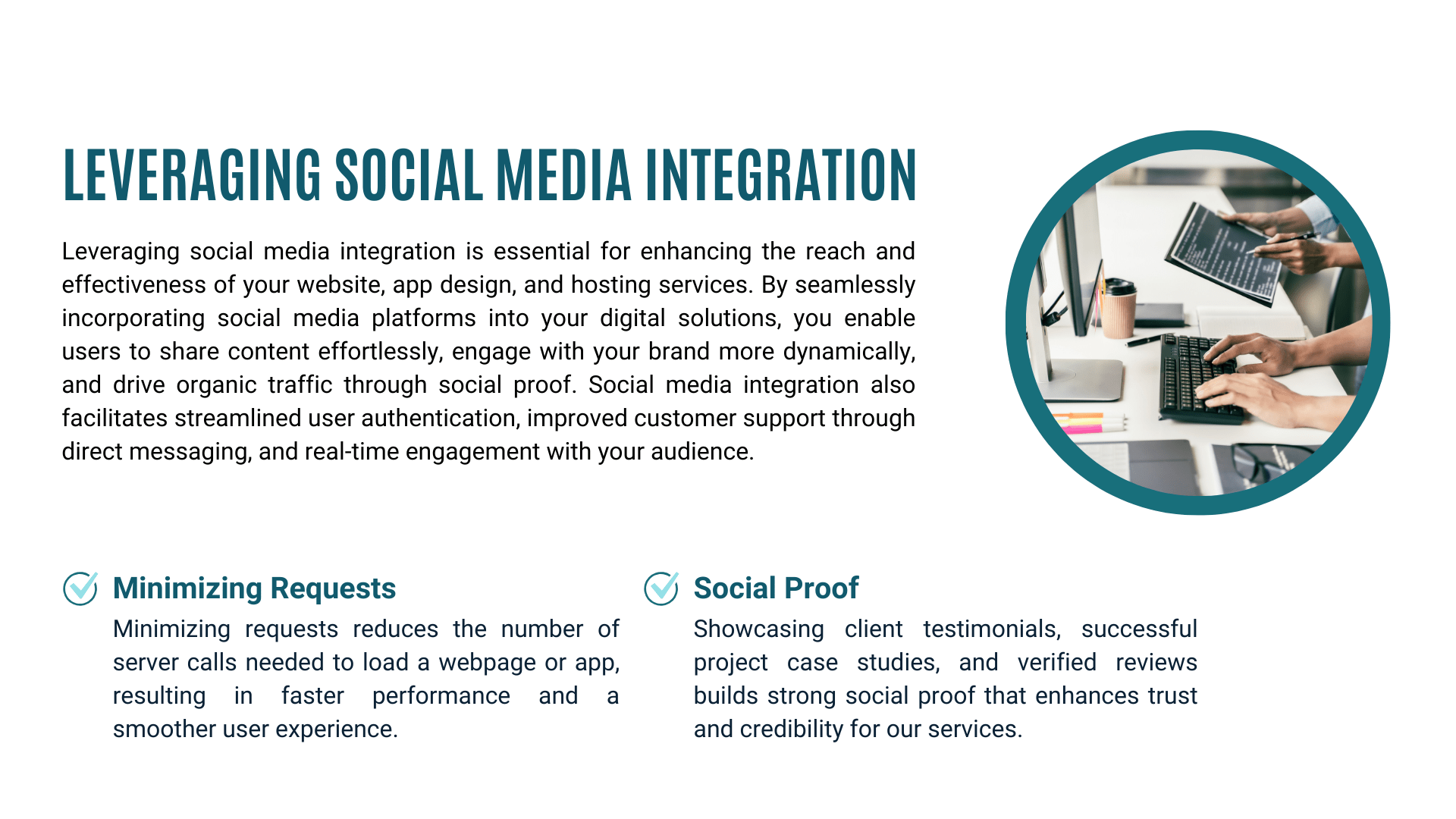 LEVERAGING SOCIAL MEDIA INTEGRATION

Leveraging social media integration is essential for enhancing the reach and effectiveness of your website, app design, and hosting services. By seamlessly incorporating social media platforms into your digital solutions, you enable users to share content effortlessly, engage with your brand more dynamically, and drive organic traffic through social proof. Social media integration also facilitates streamlined user authentication, improved customer support through direct messaging, and real-time engagement with your audience.

Minimizing Requests

Minimizing requests reduces the number of server calls needed to load a webpage or app, resulting in faster performance and a smoother user experience.

Social Proof

Showcasing client testimonials, successful project case studies, and verified reviews builds strong social proof that enhances trust and credibility for our services.